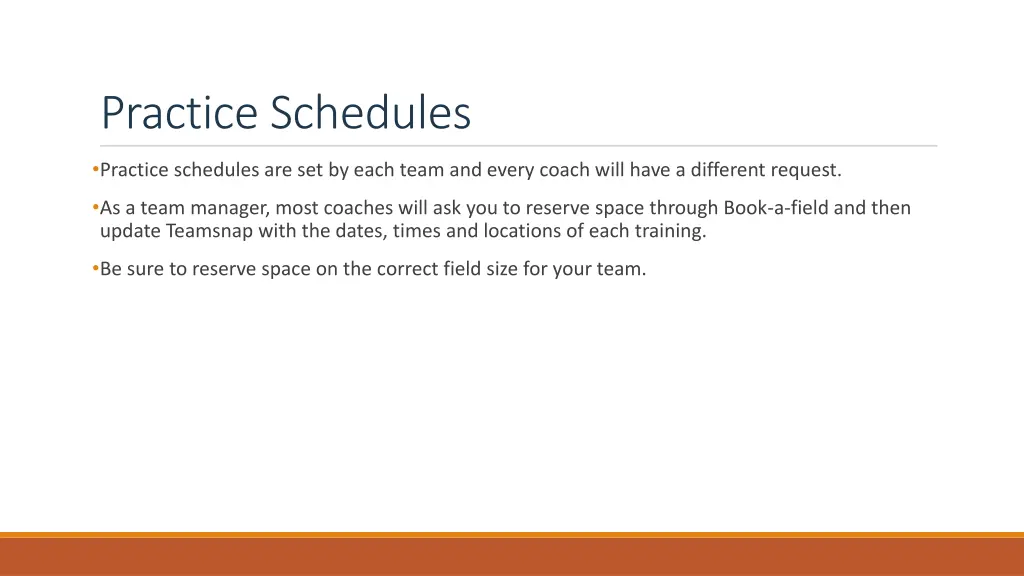 Practice Schedules

•Practice schedules are set by each team and every coach will have a different request.

•As a team manager, most coaches will ask you to reserve space through Book-a-field and then update Teamsnap with the dates, times and locations of each training.

•Be sure to reserve space on the correct field size for your team.